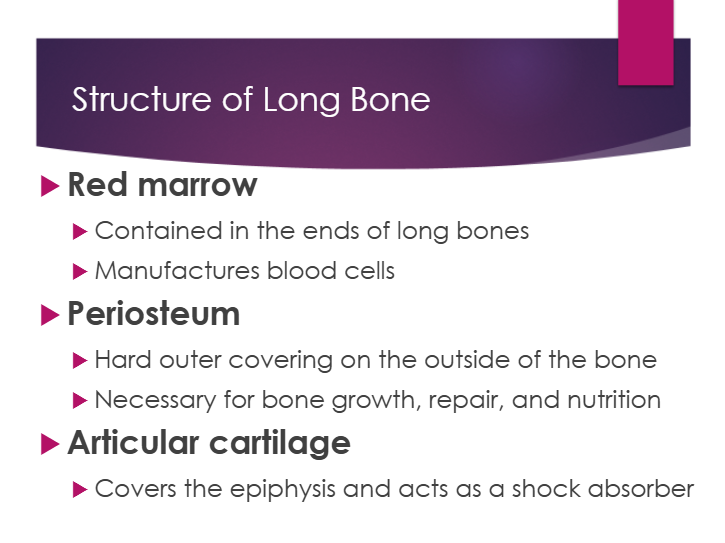 Structure of Long Bone

Red marrow

Contained in the ends of long bones

Manufactures blood cells

Periosteum

Hard outer covering on the outside of the bone

Necessary for bone growth, repair, and nutrition

Articular cartilage

Covers the epiphysis and acts as a shock absorber